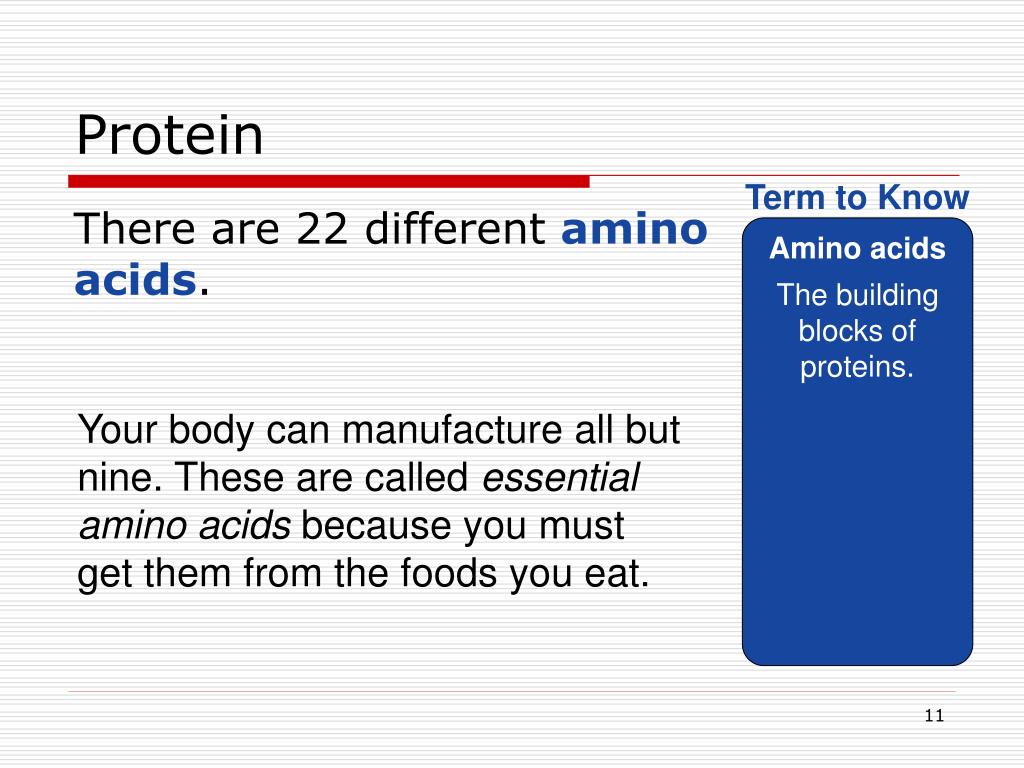 Protein

There are 22 different amino acids.

Your body can manufacture all but nine. These are called essential amino acids because you must get them from the foods you eat.

Term to Know

Amino acids

The building blocks of proteins.

11